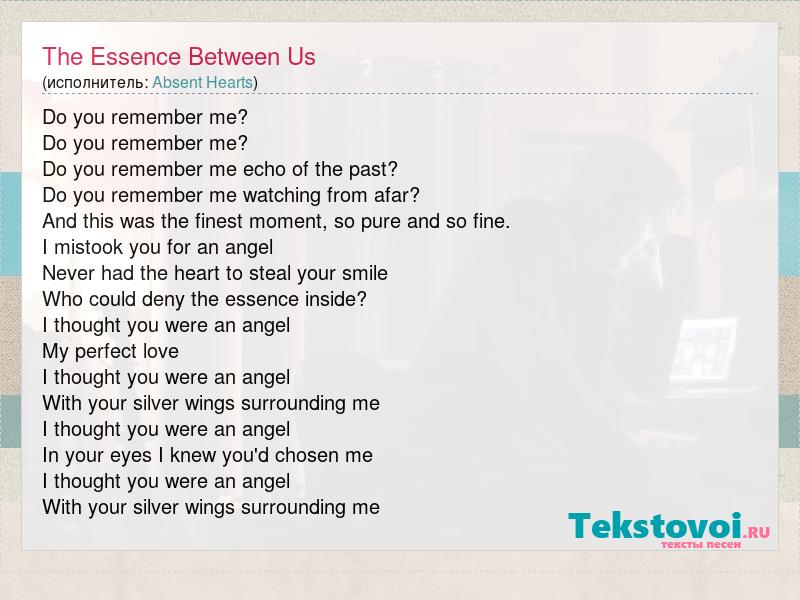 The Essence Between Us
(исполнитель: Absent Hearts)

Do you remember me?
Do you remember me?
Do you remember me echo of the past?
Do you remember me watching from afar?
And this was the finest moment, so pure and so fine.
I mistook you for an angel
Never had the heart to steal your smile
Who could deny the essence inside?
I thought you were an angel
My perfect love
I thought you were an angel
With your silver wings surrounding me
I thought you were an angel
In your eyes I knew you'd chosen me
I thought you were an angel
With your silver wings surrounding me

Tekstovoi.RU
тексты песен